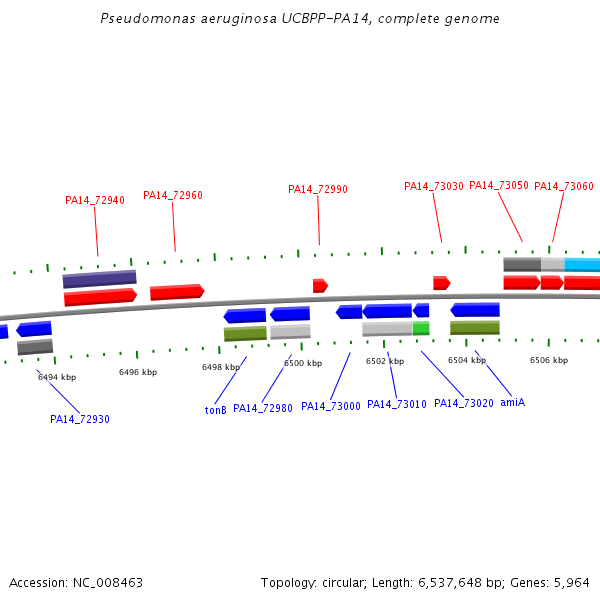 Pseudomonas aeruginosa UCBPP-PA14, complete genome

PA14_72940
PA14_72960
PA14_72990
PA14_73030
PA14_73050
PA14_73060

6494 kbp
6496 kbp
6498 kbp
6500 kbp
6502 kbp
6504 kbp
6506 kbp

PA14_72930
tonB
PA14_72980
PA14_73000
PA14_73010
PA14_73020
amiA

Accession: NC_008463

Topology: circular; Length: 6,537,648 bp; Genes: 5,964